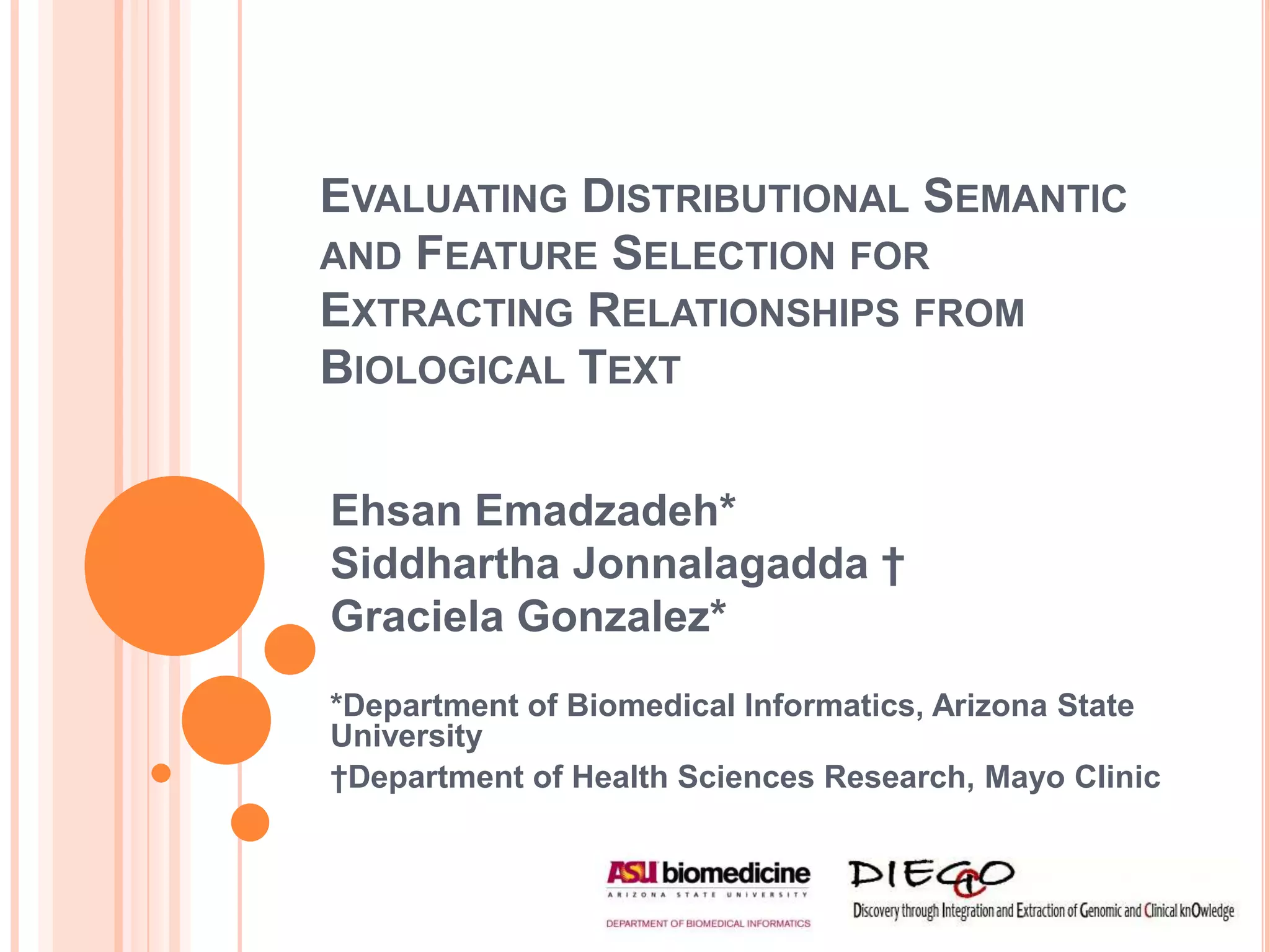 EVALUATING DISTRIBUTIONAL SEMANTIC AND FEATURE SELECTION FOR EXTRACTING RELATIONSHIPS FROM BIOLOGICAL TEXT

Ehsan Emadzadeh*
Siddhartha Jonnalagadda †
Graciela Gonzalez*

*Department of Biomedical Informatics, Arizona State University
†Department of Health Sciences Research, Mayo Clinic

ASU biomedicine
ARIZONA STATE UNIVERSITY
DEPARTMENT OF BIOMEDICAL INFORMATICS

DIEGO
Discovery through Integration and Extraction of Genomic and Clinical knOwledge